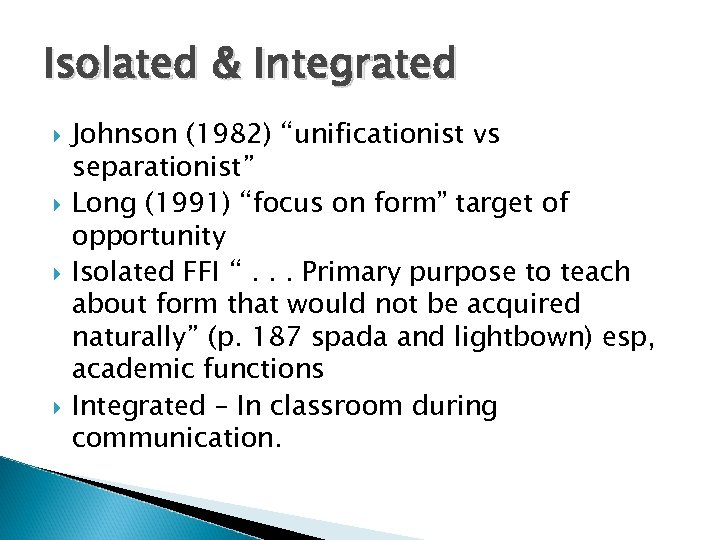 Isolated & Integrated

Johnson (1982) “unificationist vs separationist”

Long (1991) “focus on form” target of opportunity

Isolated FFI “ . . . Primary purpose to teach about form that would not be acquired naturally” (p. 187 spada and lightbown) esp, academic functions

Integrated – In classroom during communication.